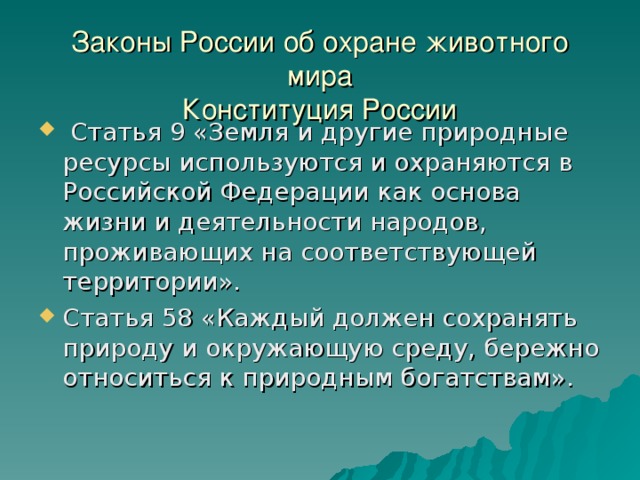 Законы России об охране животного мира
Конституция России

Статья 9 «Земля и другие природные ресурсы используются и охраняются в Российской Федерации как основа жизни и деятельности народов, проживающих на соответствующей территории».

Статья 58 «Каждый должен сохранять природу и окружающую среду, бережно относиться к природным богатствам».